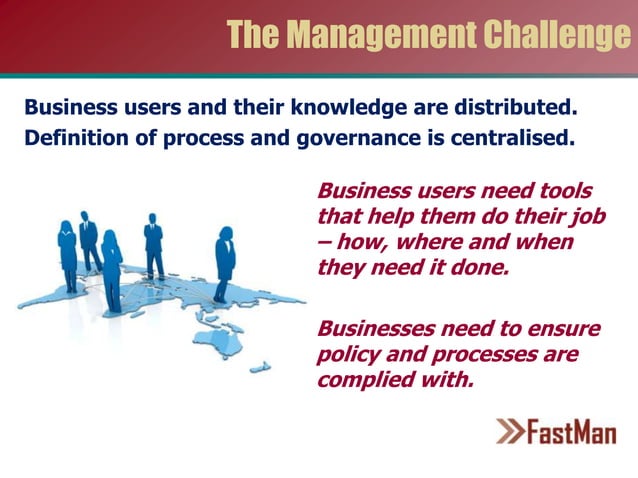 The Management Challenge

Business users and their knowledge are distributed.
Definition of process and governance is centralised.

Business users need tools that help them do their job – how, where and when they need it done.

Businesses need to ensure policy and processes are complied with.

FastMan